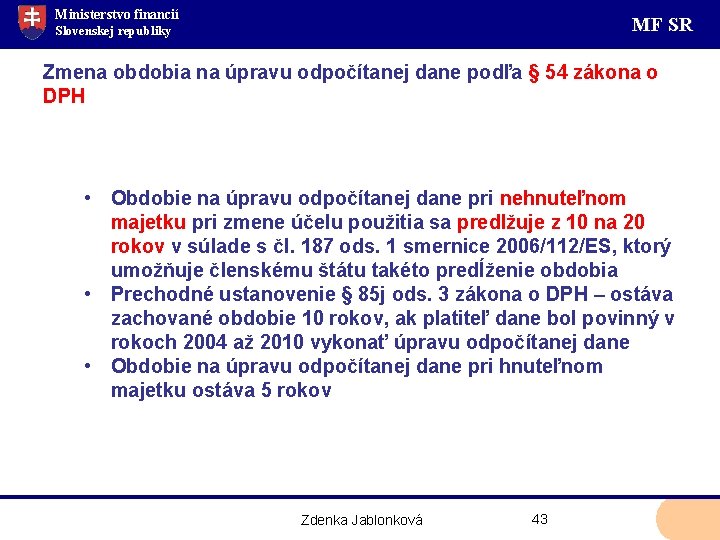 Ministerstvo financií
Slovenskej republiky

MF SR

Zmena obdobia na úpravu odpočítanej dane podľa § 54 zákona o DPH

• Obdobie na úpravu odpočítanej dane pri nehnuteľnom majetku pri zmene účelu použitia sa predlžuje z 10 na 20 rokov v súlade s čl. 187 ods. 1 smernice 2006/112/ES, ktorý umožňuje členskému štátu takéto predĺženie obdobia
• Prechodné ustanovenie § 85j ods. 3 zákona o DPH – ostáva zachované obdobie 10 rokov, ak platiteľ dane bol povinný v rokoch 2004 až 2010 vykonať úpravu odpočítanej dane
• Obdobie na úpravu odpočítanej dane pri hnuteľnom majetku ostáva 5 rokov

Zdenka Jablonková

43